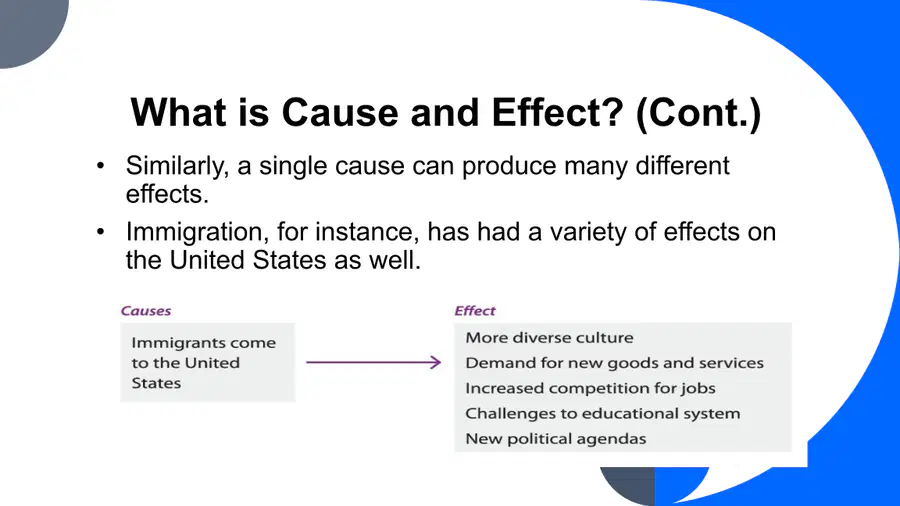 What is Cause and Effect? (Cont.)

• Similarly, a single cause can produce many different effects.

• Immigration, for instance, has had a variety of effects on the United States as well.

Causes

Immigrants come to the United States

Effect

More diverse culture
Demand for new goods and services
Increased competition for jobs
Challenges to educational system
New political agendas